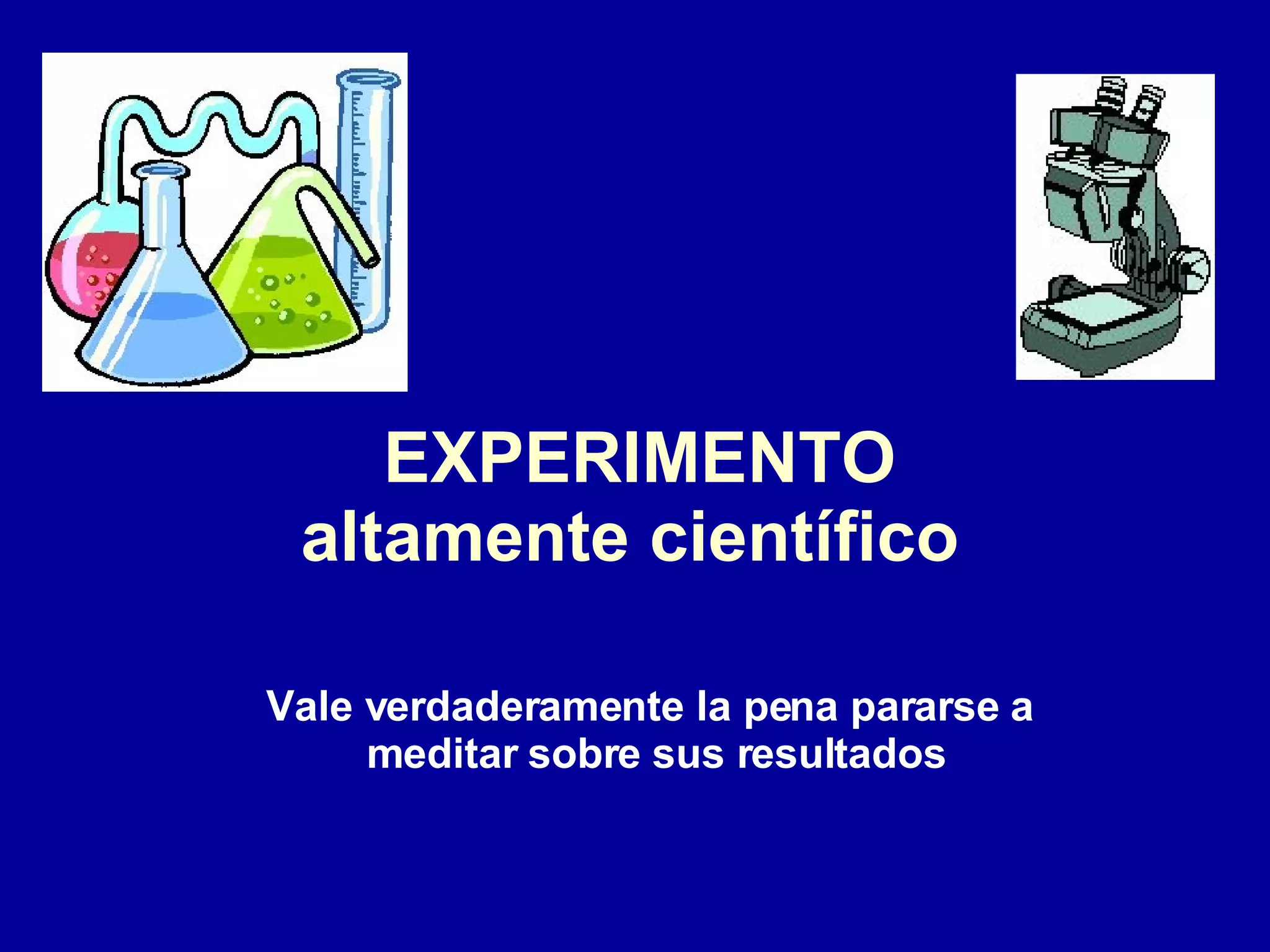 EXPERIMENTO
altamente científico

Vale verdaderamente la pena pararse a meditar sobre sus resultados